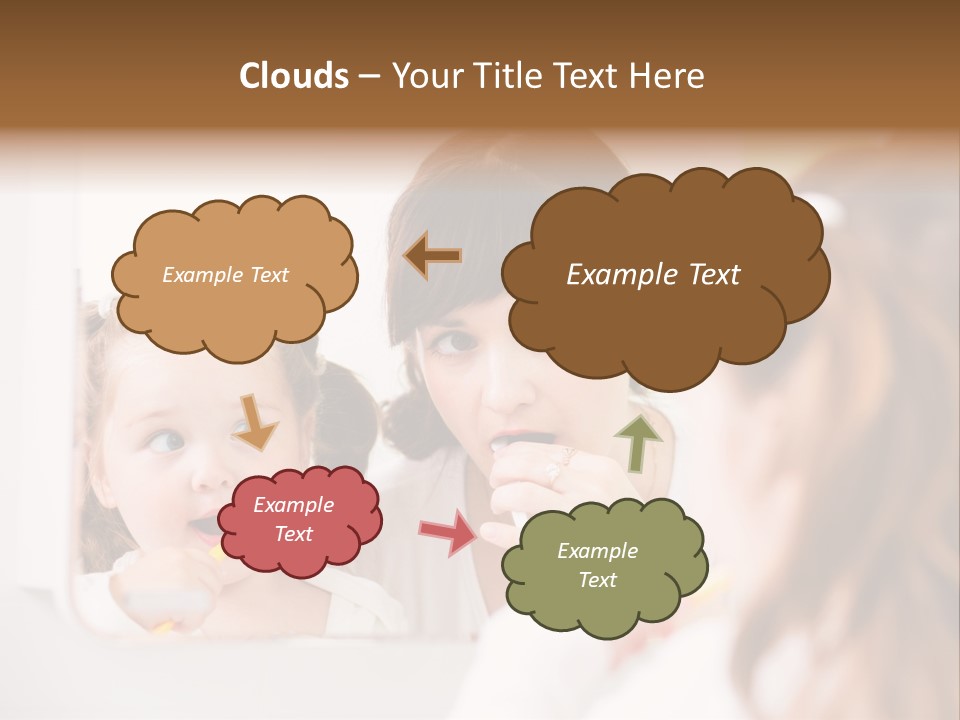 Clouds – Your Title Text Here

Example Text

Example Text

Example Text

Example Text